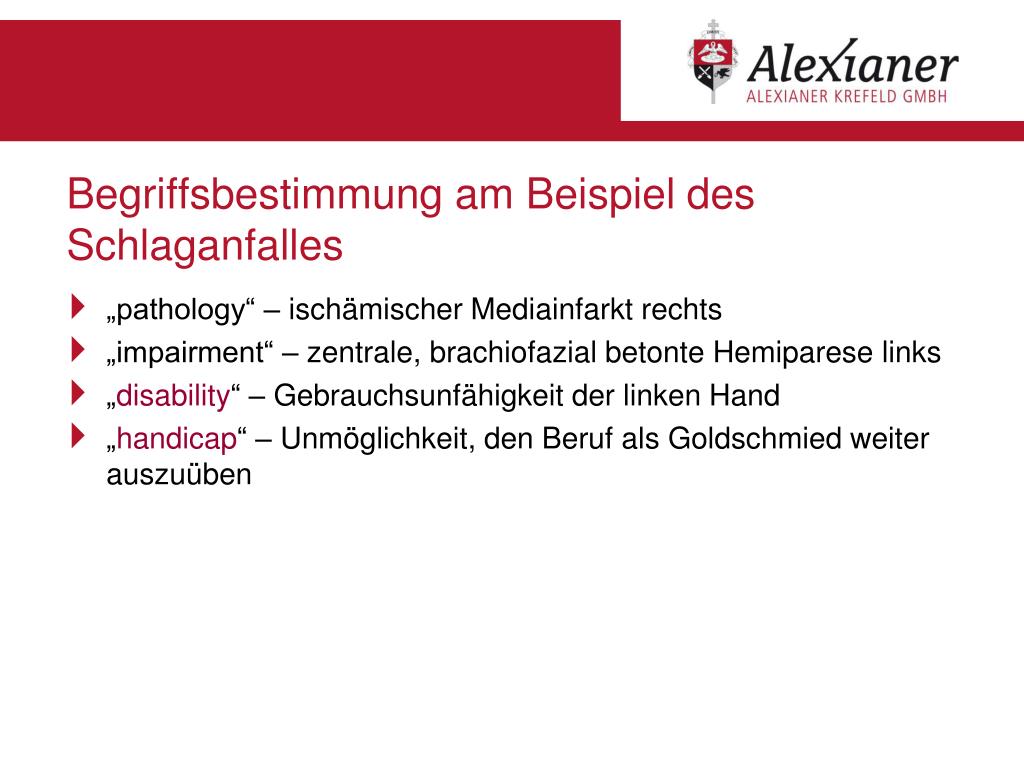 Alexianer
ALEXIANER KREFELD GMBH

Begriffsbestimmung am Beispiel des Schlaganfalles

„pathology“ – ischämischer Mediainfarkt rechts
„impairment“ – zentrale, brachiofazial betonte Hemiparese links
„disability“ – Gebrauchsunfähigkeit der linken Hand
„handicap“ – Unmöglichkeit, den Beruf als Goldschmied weiter auszuüben